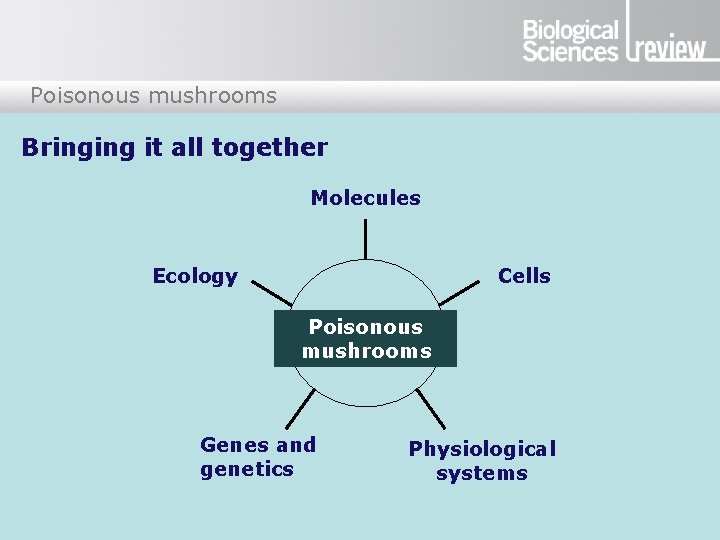 Biological Sciences review

Poisonous mushrooms

Bringing it all together

Molecules

Ecology

Cells

Poisonous mushrooms

Genes and genetics

Physiological systems